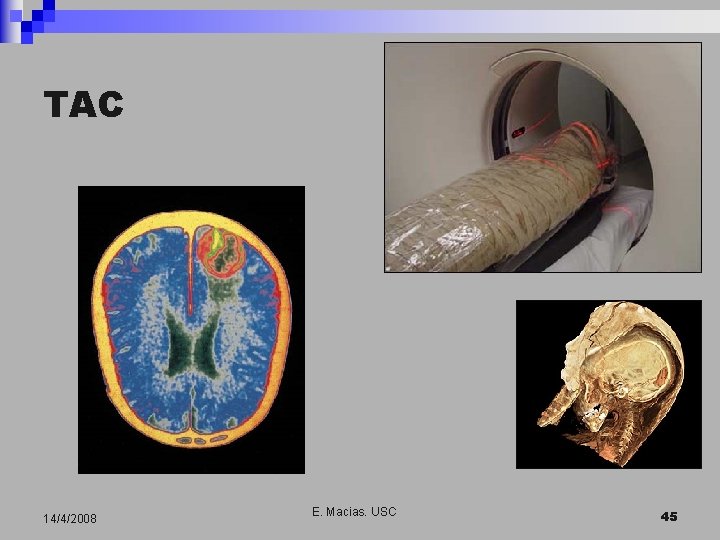 TAC

14/4/2008

E. Macias. USC

45